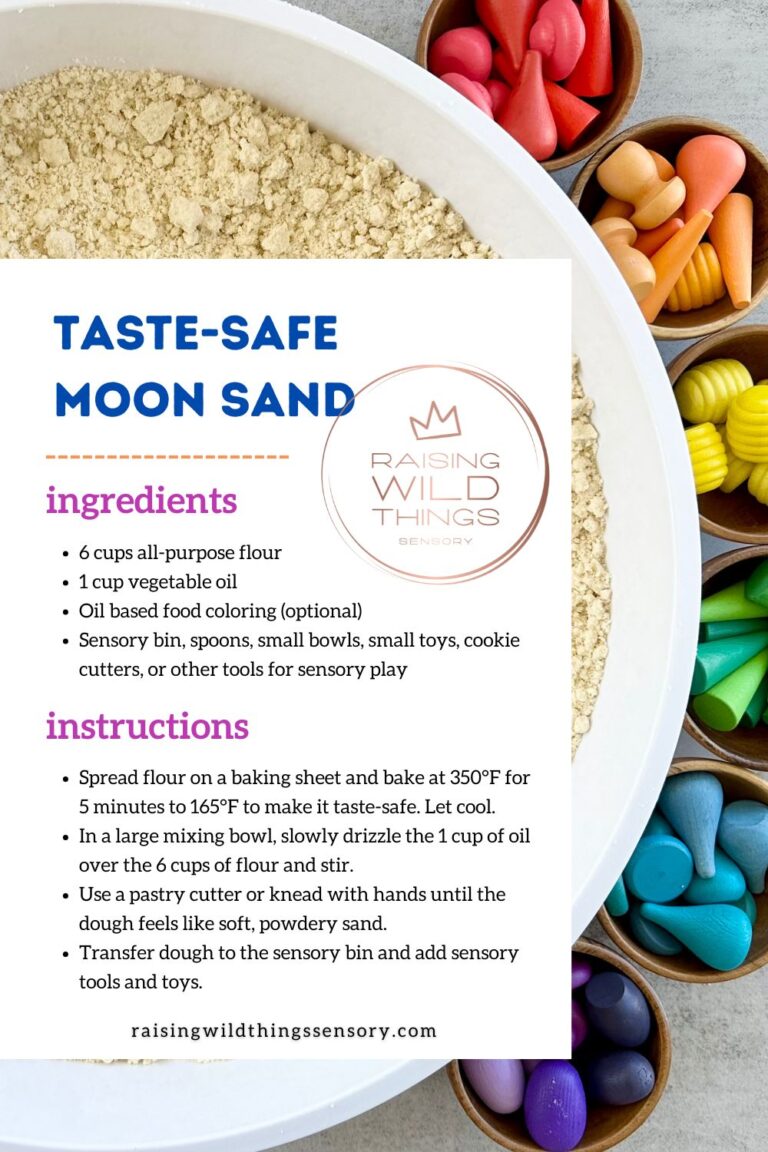 TASTE-SAFE MOON SAND

RAISING WILD THINGS SENSORY

ingredients

- 6 cups all-purpose flour
- 1 cup vegetable oil
- Oil based food coloring (optional)
- Sensory bin, spoons, small bowls, small toys, cookie cutters, or other tools for sensory play

instructions

- Spread flour on a baking sheet and bake at 350°F for 5 minutes to 165°F to make it taste-safe. Let cool.
- In a large mixing bowl, slowly drizzle the 1 cup of oil over the 6 cups of flour and stir.
- Use a pastry cutter or knead with hands until the dough feels like soft, powdery sand.
- Transfer dough to the sensory bin and add sensory tools and toys.

raisingwildthingssensory.com